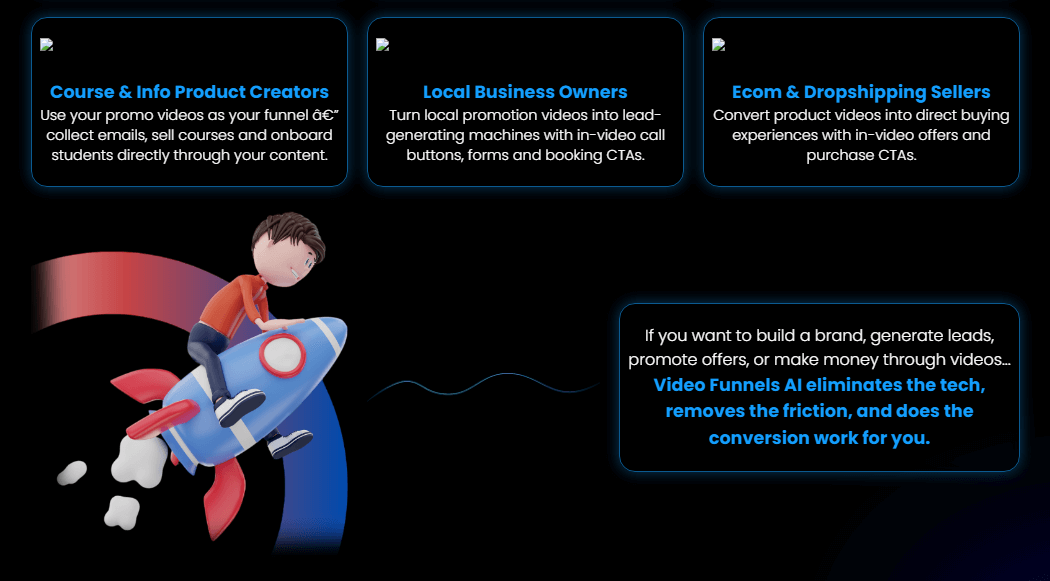 Course & Info Product Creators
Use your promo videos as your funnel â€" collect emails, sell courses and onboard students directly through your content.

Local Business Owners
Turn local promotion videos into lead-generating machines with in-video call buttons, forms and booking CTAs.

Ecom & Dropshipping Sellers
Convert product videos into direct buying experiences with in-video offers and purchase CTAs.

If you want to build a brand, generate leads, promote offers, or make money through videos... Video Funnels AI eliminates the tech, removes the friction, and does the conversion work for you.